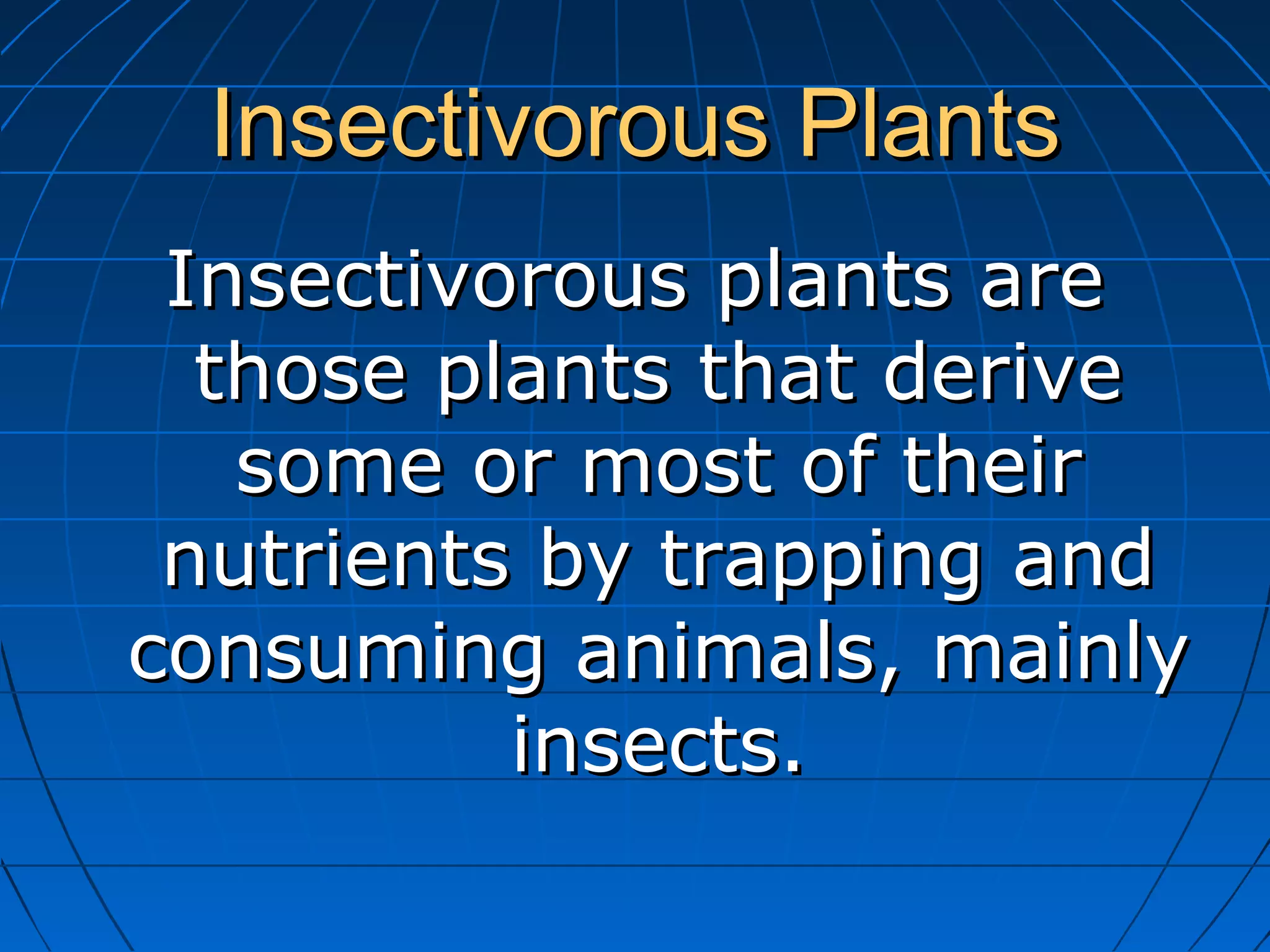 Insectivorous Plants

Insectivorous plants are those plants that derive some or most of their nutrients by trapping and consuming animals, mainly insects.